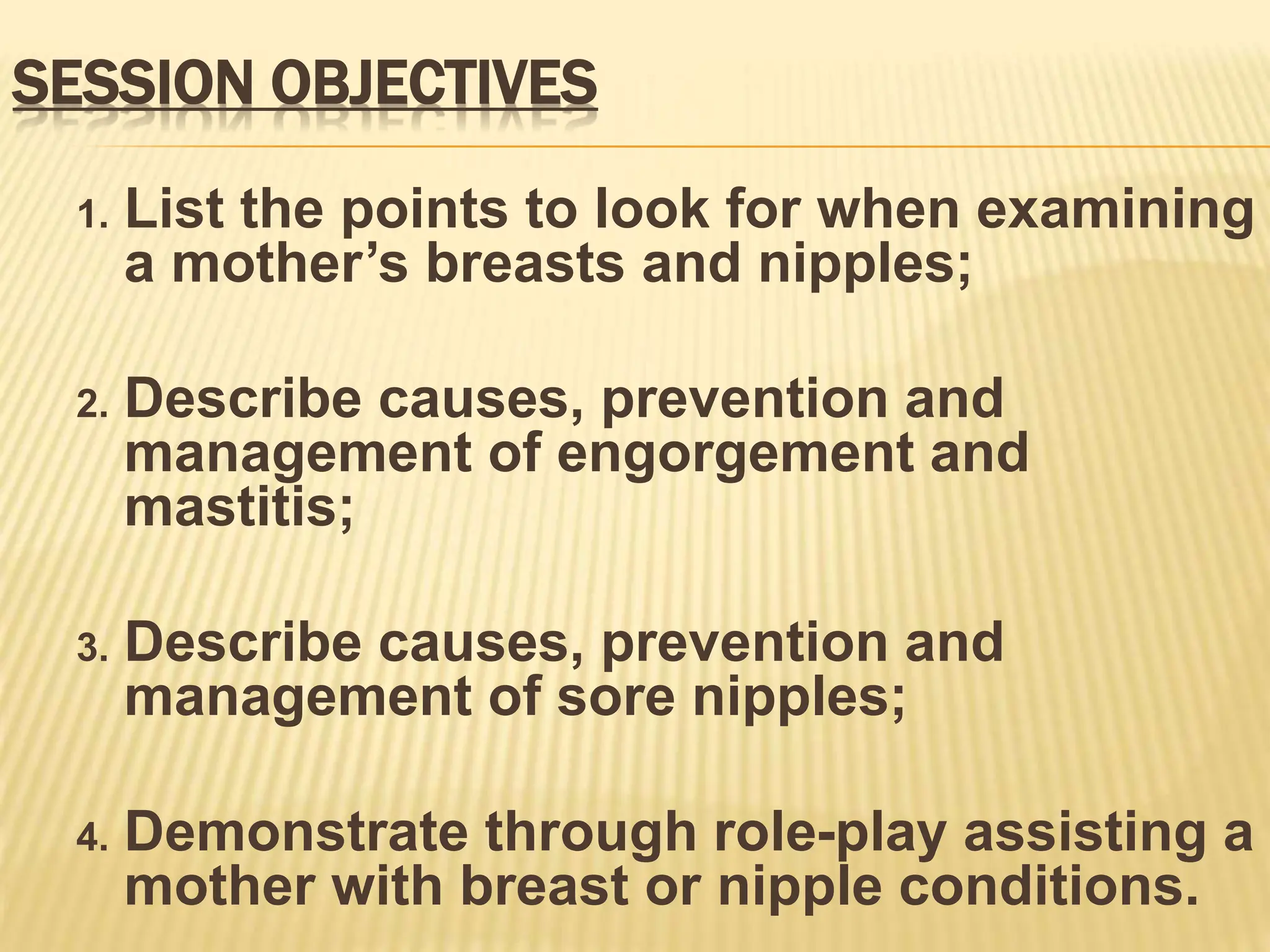 SESSION OBJECTIVES

1. List the points to look for when examining a mother’s breasts and nipples;

2. Describe causes, prevention and management of engorgement and mastitis;

3. Describe causes, prevention and management of sore nipples;

4. Demonstrate through role-play assisting a mother with breast or nipple conditions.